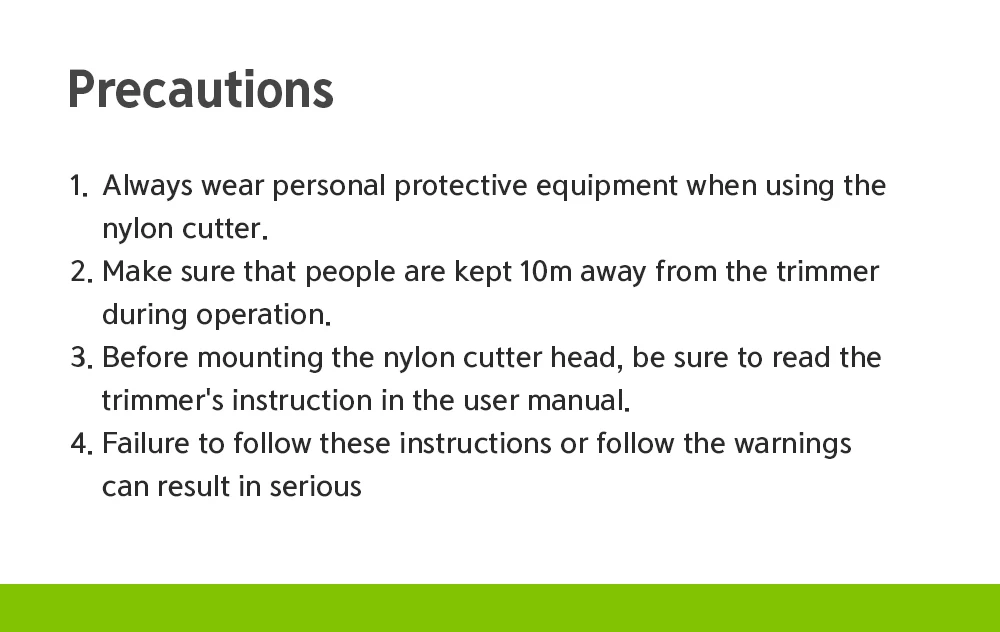 Precautions

1. Always wear personal protective equipment when using the nylon cutter.
2. Make sure that people are kept 10m away from the trimmer during operation.
3. Before mounting the nylon cutter head, be sure to read the trimmer's instruction in the user manual.
4. Failure to follow these instructions or follow the warnings can result in serious